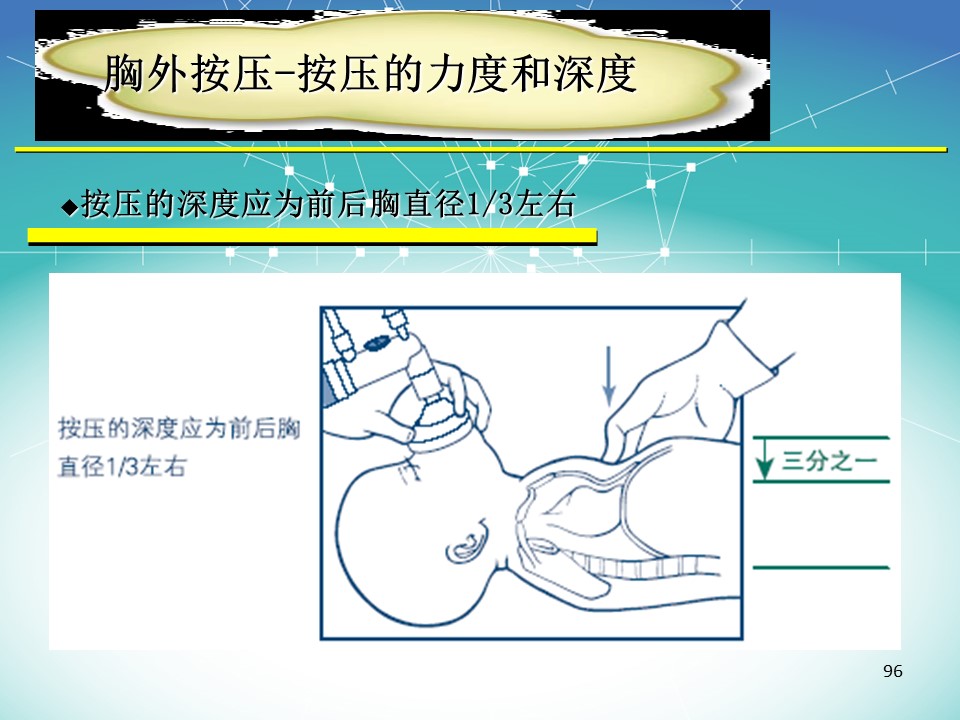 胸外按压-按压的力度和深度

◆按压的深度应为前后胸直径1/3左右

按压的深度应为前后胸直径1/3左右

三分之一

96